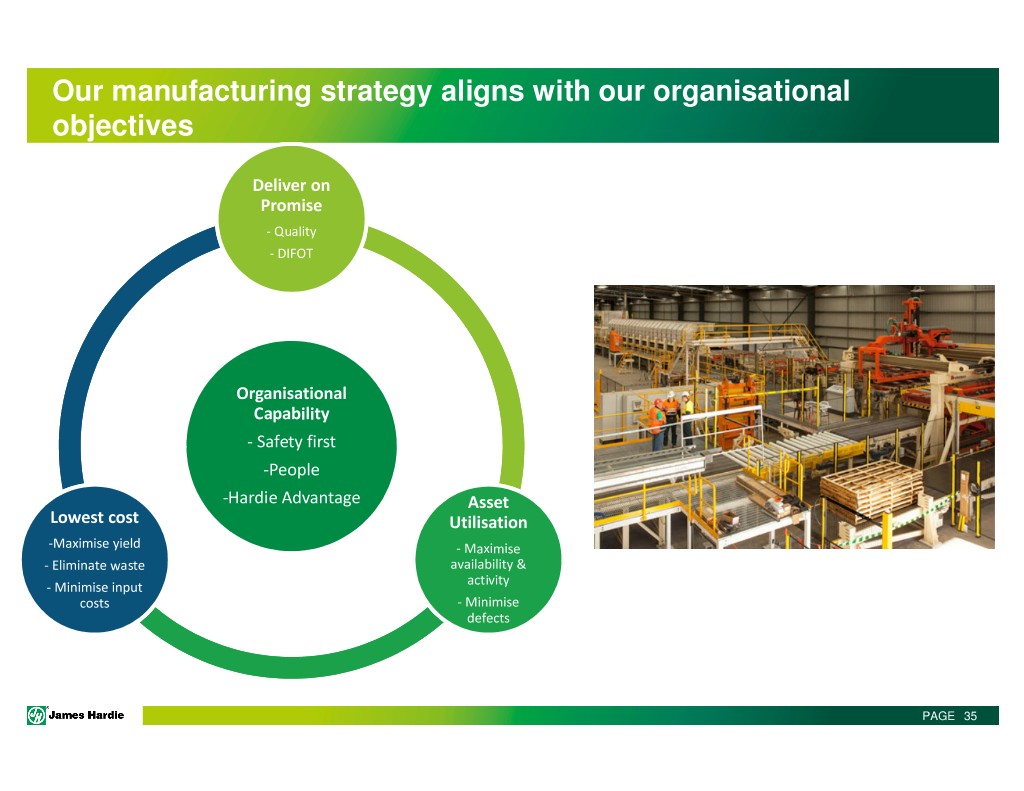 Our manufacturing strategy aligns with our organisational objectives

Deliver on Promise
- Quality
- DIFOT

Organisational Capability
- Safety first
-People
-Hardie Advantage

Lowest cost
-Maximise yield
- Eliminate waste
- Minimise input costs

Asset Utilisation
- Maximise availability & activity
- Minimise defects

James Hardie

PAGE 35